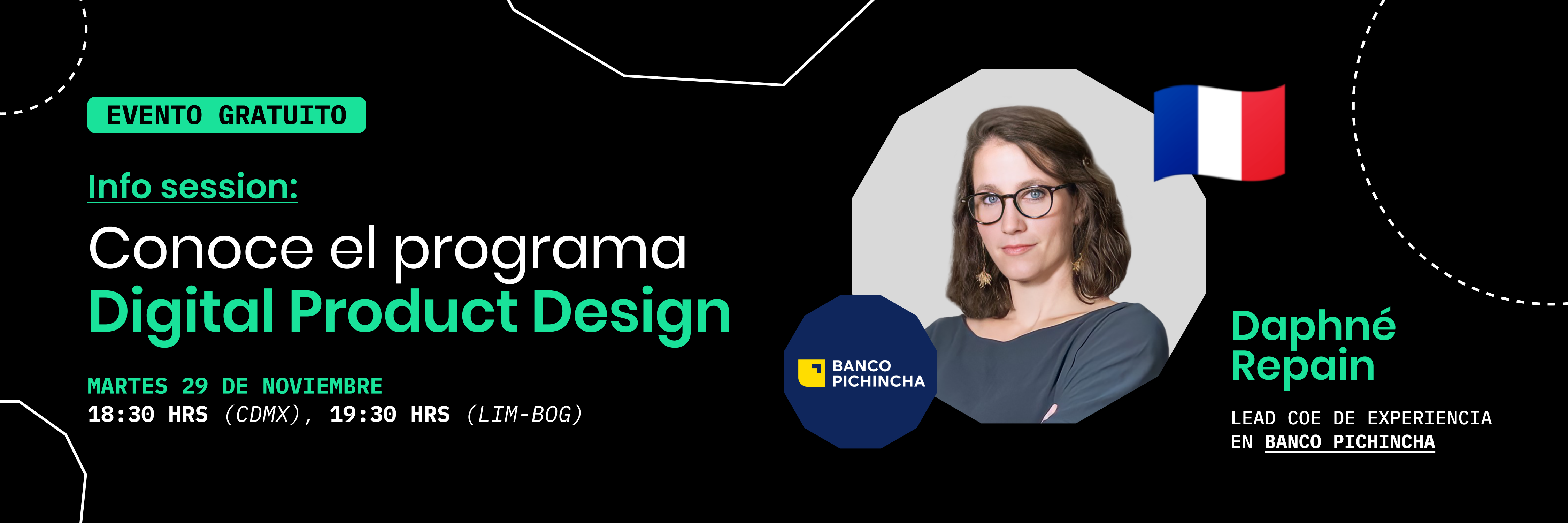 EVENTO GRATUITO

Info session:

Conoce el programa
Digital Product Design

MARTES 29 DE NOVIEMBRE
18:30 HRS (CDMX), 19:30 HRS (LIM-BOG)

BANCO PICHINCHA

Daphné Repain

LEAD COE DE EXPERIENCIA EN BANCO PICHINCHA